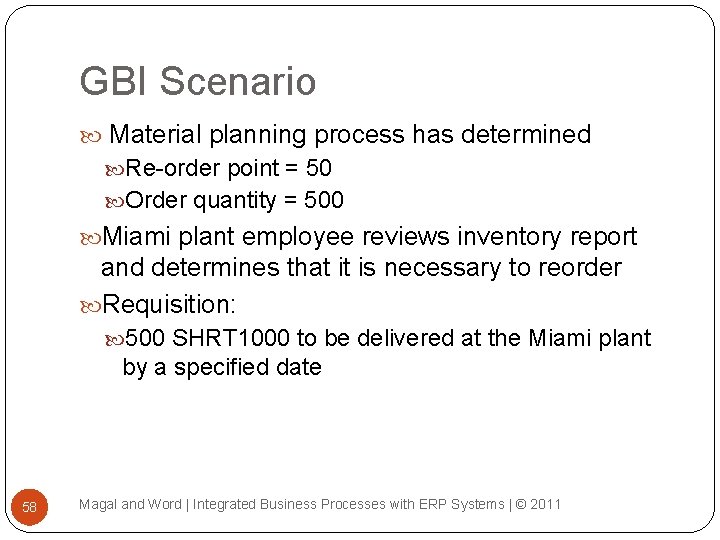 GBI Scenario

Material planning process has determined

Re-order point = 50

Order quantity = 500

Miami plant employee reviews inventory report and determines that it is necessary to reorder

Requisition:

500 SHRT1000 to be delivered at the Miami plant by a specified date

58

Magal and Word | Integrated Business Processes with ERP Systems | © 2011